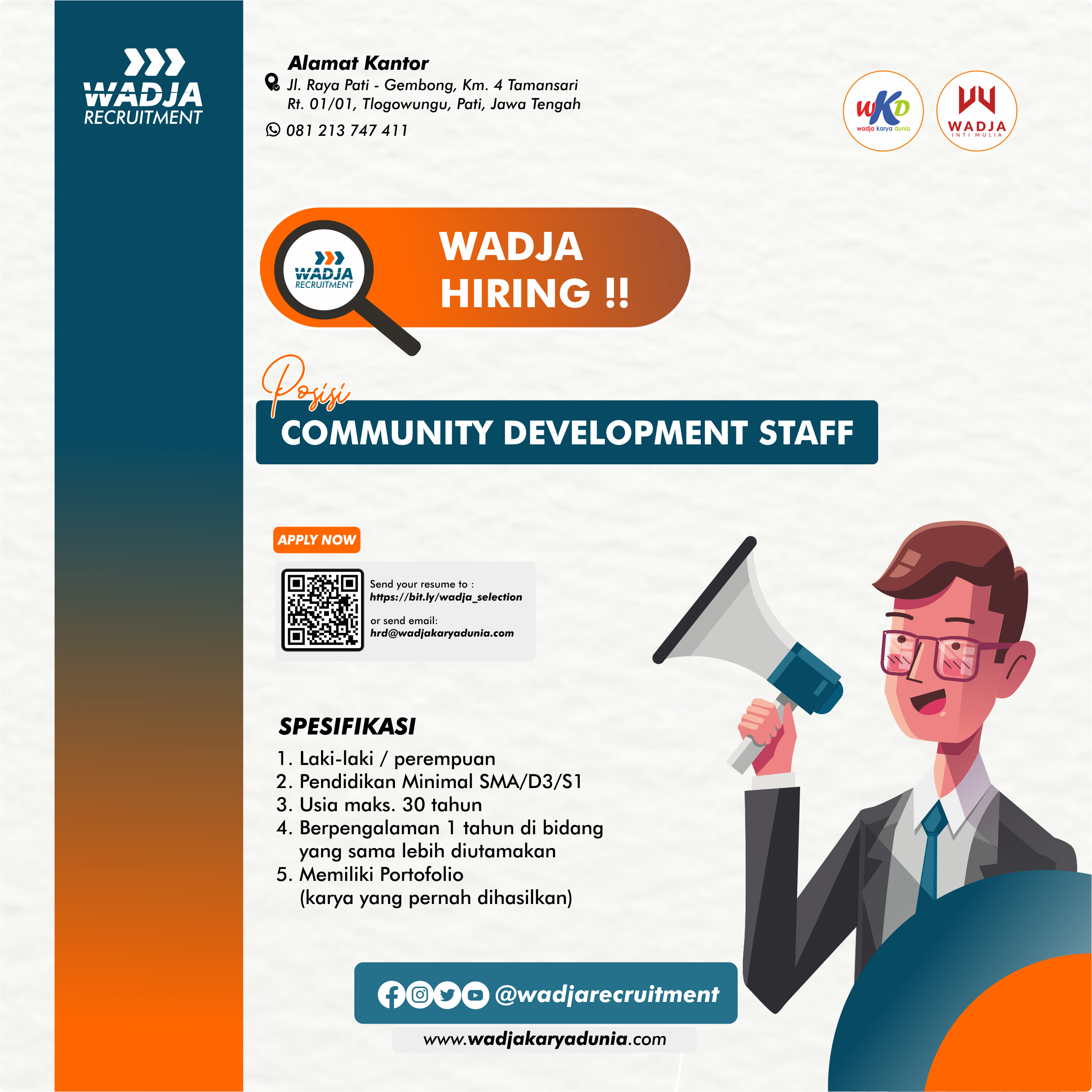 WADJA RECRUITMENT

Alamat Kantor
Jl. Raya Pati - Gembong, Km. 4 Tamansari
Rt. 01/01, Tlogowungu, Pati, Jawa Tengah
081 213 747 411

wKD wadja karya dunia

WADJA INTI MULIA

WADJA RECRUITMENT

WADJA HIRING !!

Posisi
COMMUNITY DEVELOPMENT STAFF

APPLY NOW

Send your resume to :
https://bit.ly/wadja_selection

or send email:
hrd@wadjakaryadunia.com

SPESIFIKASI
1. Laki-laki / perempuan
2. Pendidikan Minimal SMA/D3/S1
3. Usia maks. 30 tahun
4. Berpengalaman 1 tahun di bidang yang sama lebih diutamakan
5. Memiliki Portofolio (karya yang pernah dihasilkan)

@wadjarecruitment

www.wadjakaryadunia.com